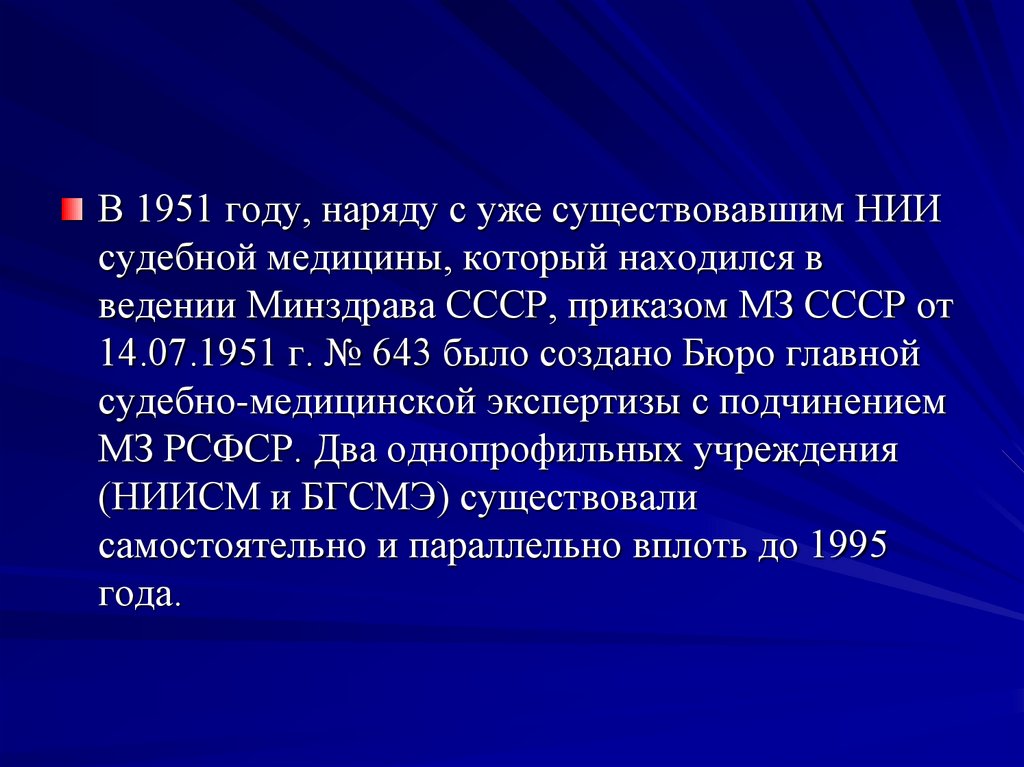 В 1951 году, наряду с уже существовавшим НИИ судебной медицины, который находился в ведении Минздрава СССР, приказом МЗ СССР от 14.07.1951 г. № 643 было создано Бюро главной судебно-медицинской экспертизы с подчинением МЗ РСФСР. Два однопрофильных учреждения (НИИСМ и БГСМЭ) существовали самостоятельно и параллельно вплоть до 1995 года.